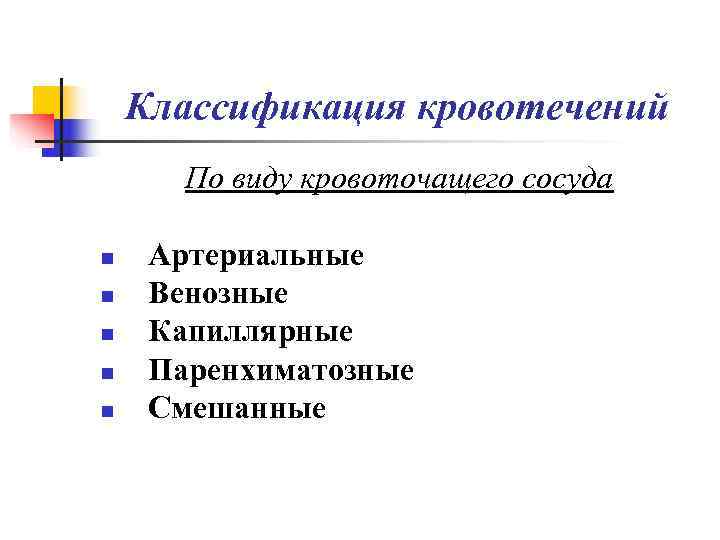 Классификация кровотечений

По виду кровоточащего сосуда

- Артериальные
- Венозные
- Капиллярные
- Паренхиматозные
- Смешанные